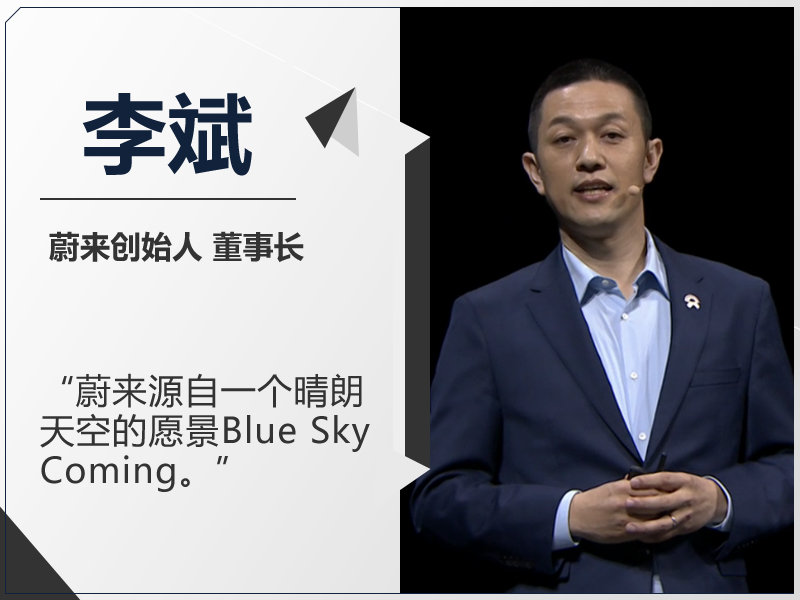 李斌

蔚来创始人 董事长

“蔚来源自一个晴朗天空的愿景Blue Sky Coming。”